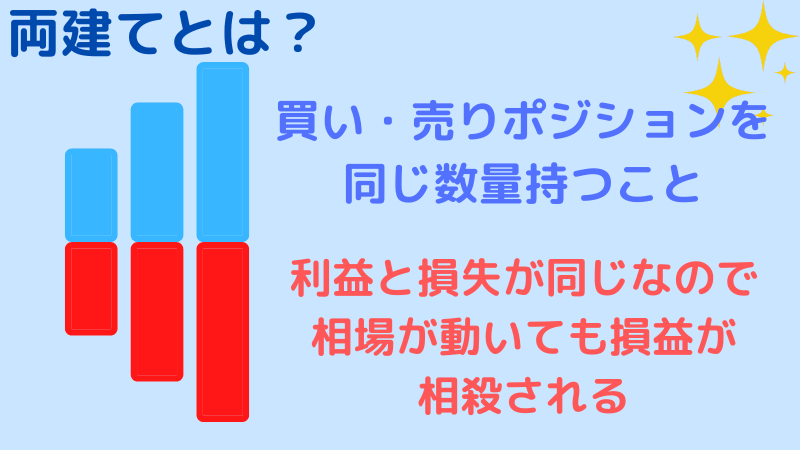 両建てとは？

買い・売りポジションを同じ数量持つこと

利益と損失が同じなので相場が動いても損益が相殺される